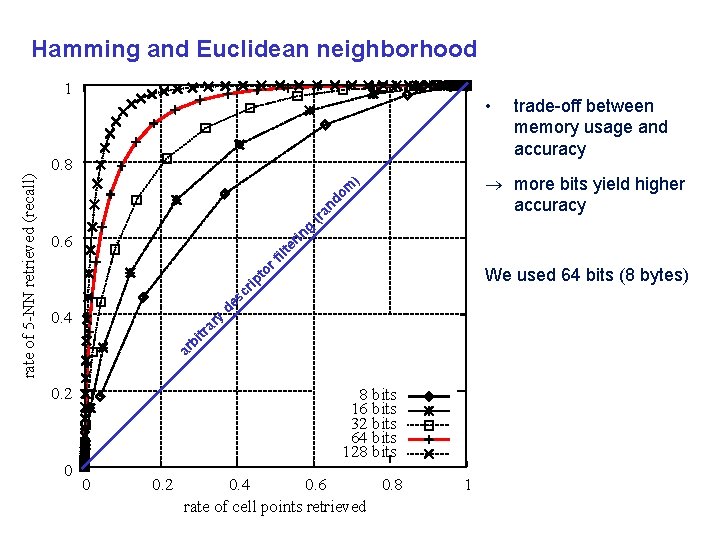 Hamming and Euclidean neighborhood

rate of 5-NN retrieved (recall)

1
0.8
0.6
0.4
0.2
0

0
0.2
0.4
0.6
0.8
1

rate of cell points retrieved

arbitrary descriptor filtering (random)

8 bits
16 bits
32 bits
64 bits
128 bits

• trade-off between memory usage and accuracy

→ more bits yield higher accuracy

We used 64 bits (8 bytes)